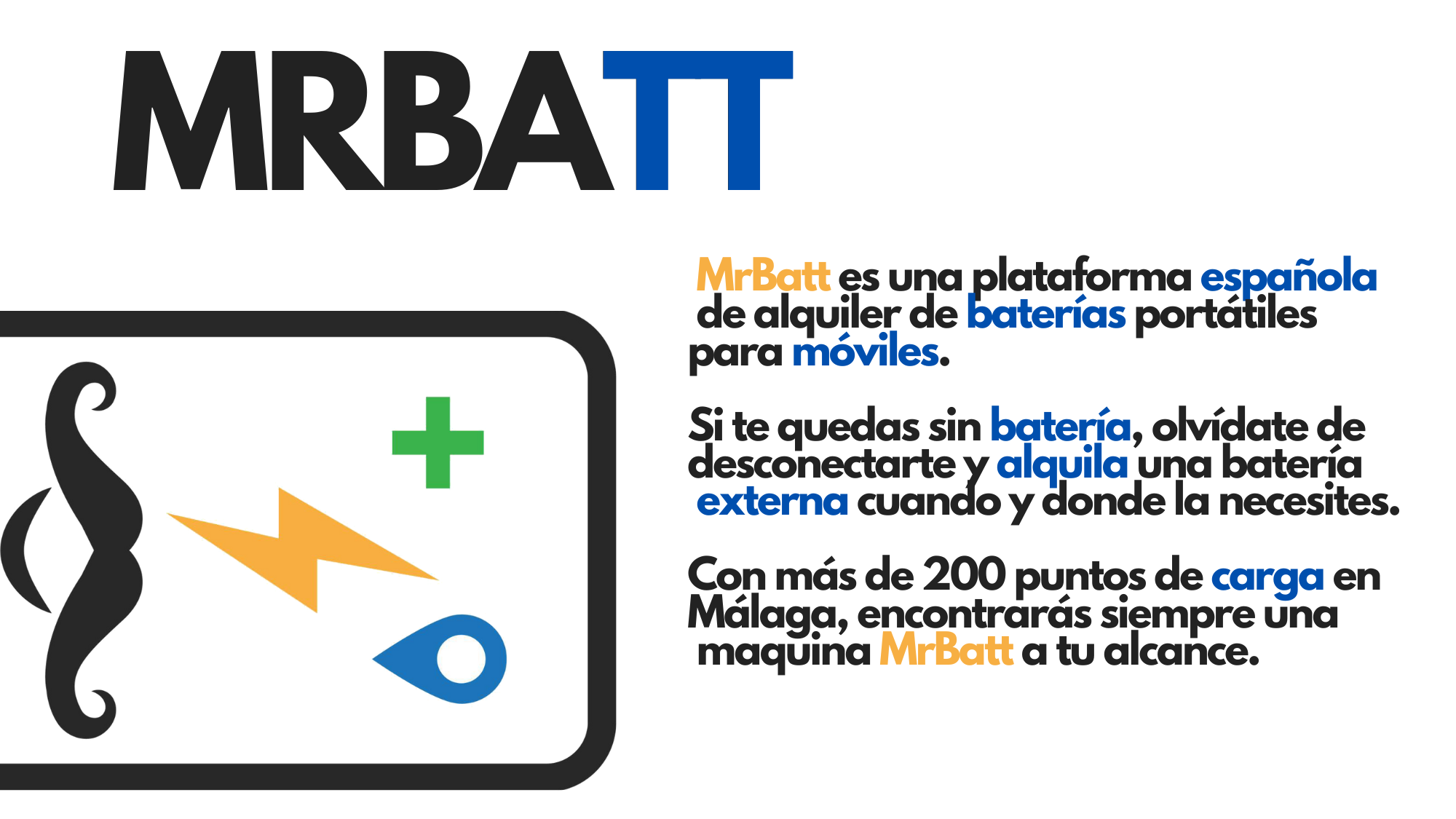 MRBATT

MrBatt es una plataforma española de alquiler de baterías portátiles para móviles.

Si te quedas sin batería, olvídate de desconectarte y alquila una batería externa cuando y donde la necesites.

Con más de 200 puntos de carga en Málaga, encontrarás siempre una maquina MrBatt a tu alcance.